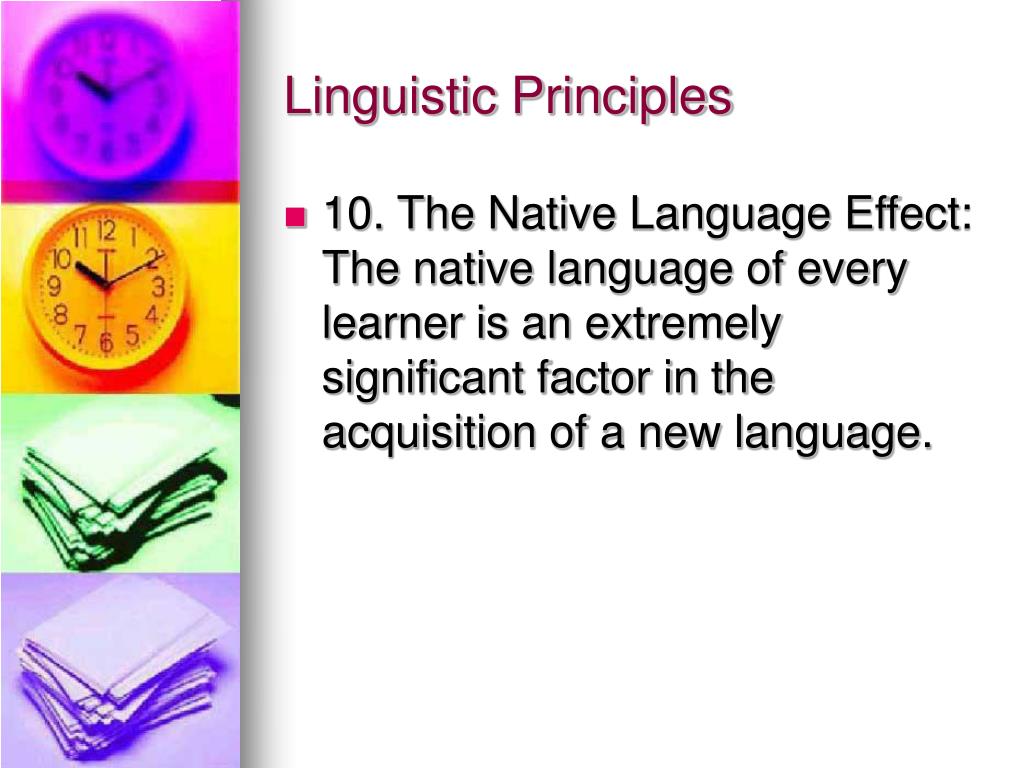 Linguistic Principles

10. The Native Language Effect: The native language of every learner is an extremely significant factor in the acquisition of a new language.